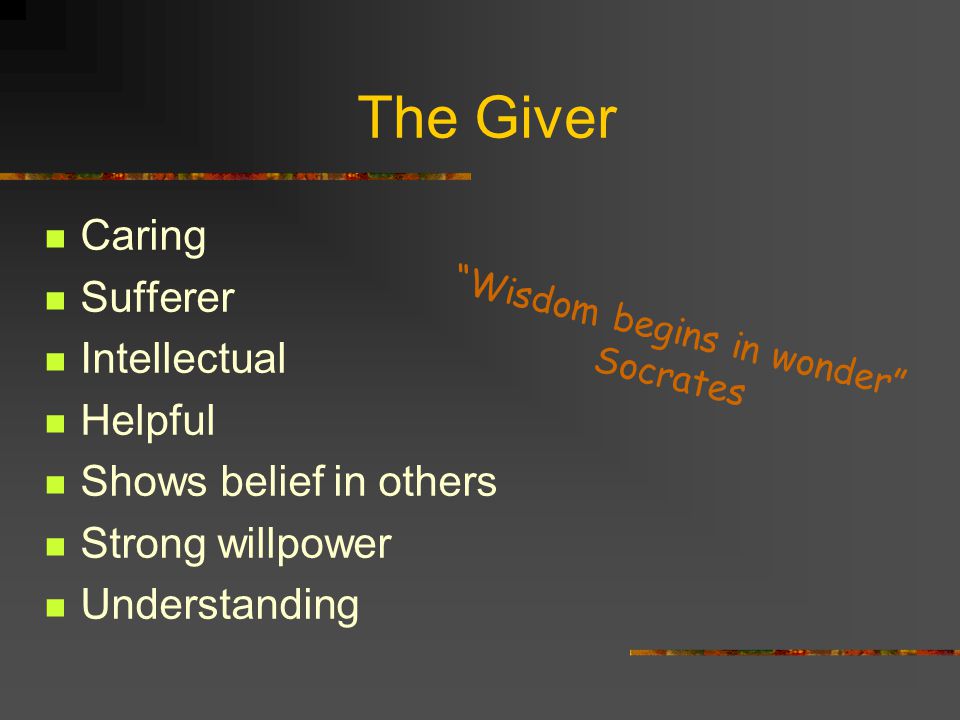 The Giver

- Caring
- Sufferer
- Intellectual
- Helpful
- Shows belief in others
- Strong willpower
- Understanding

"Wisdom begins in wonder"
Socrates